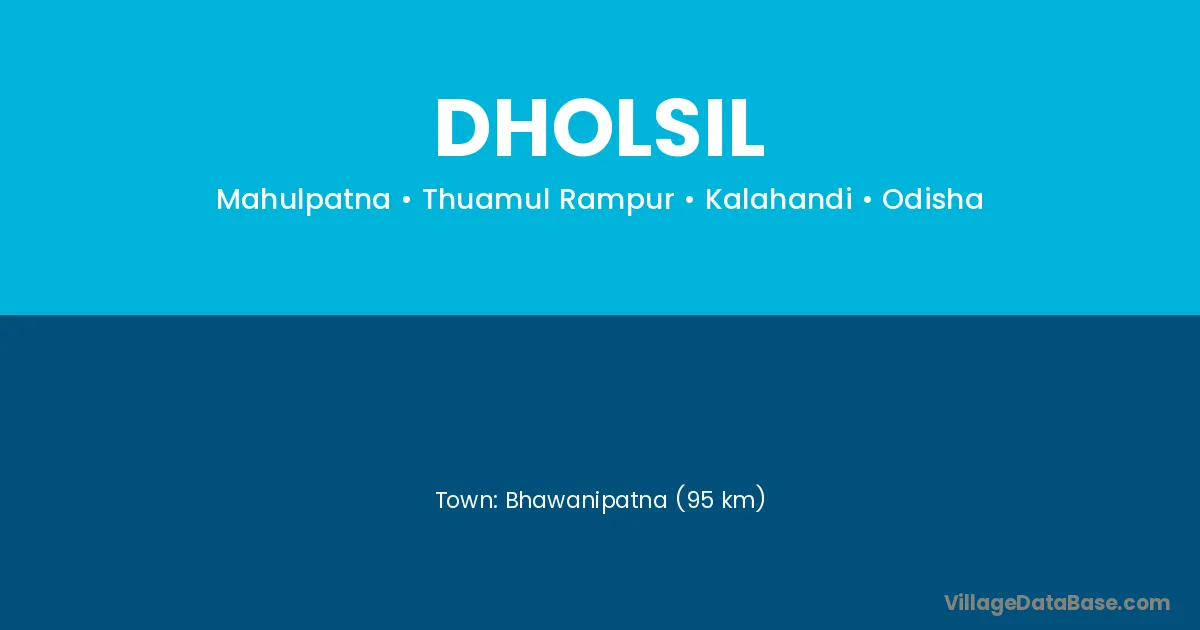 DHOLSIL

Mahulpatna • Thuamul Rampur • Kalahandi • Odisha

Town: Bhawanipatna (95 km)

VillageDataBase.com